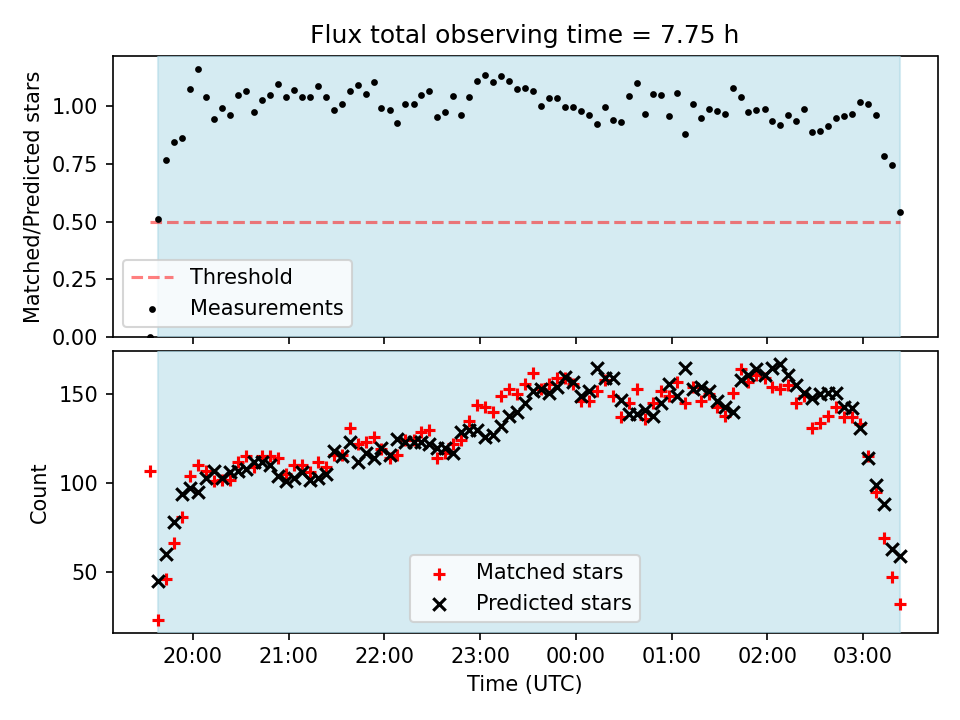 Flux total observing time = 7.75 h

Matched/Predicted stars

1.00
0.75
0.50
0.25
0.00

Threshold
Measurements

Count

150
100
50

Matched stars
Predicted stars

20:00
21:00
22:00
23:00
00:00
01:00
02:00
03:00

Time (UTC)